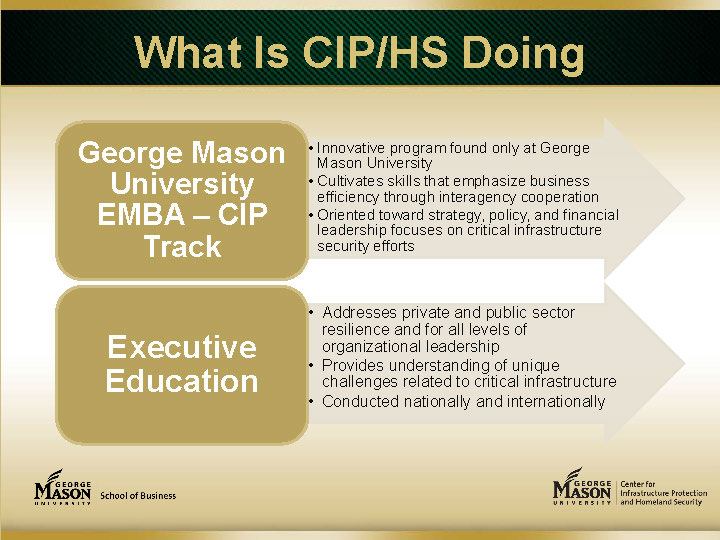 What Is CIP/HS Doing

George Mason University EMBA – CIP Track

• Innovative program found only at George Mason University
• Cultivates skills that emphasize business efficiency through interagency cooperation
• Oriented toward strategy, policy, and financial leadership focuses on critical infrastructure security efforts

Executive Education

• Addresses private and public sector resilience and for all levels of organizational leadership
• Provides understanding of unique challenges related to critical infrastructure
• Conducted nationally and internationally

GEORGE MASON UNIVERSITY School of Business

GEORGE MASON UNIVERSITY Center for Infrastructure Protection and Homeland Security